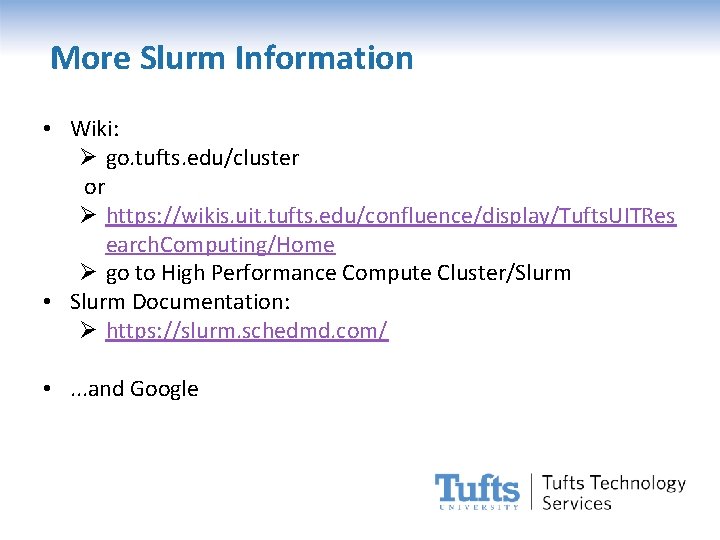 More Slurm Information

• Wiki:
  ➢ go.tufts.edu/cluster
  or
  ➢ https://wikis.uit.tufts.edu/confluence/display/TuftsUITResearchComputing/Home
  ➢ go to High Performance Compute Cluster/Slurm
• Slurm Documentation:
  ➢ https://slurm.schedmd.com/

• ...and Google

Tufts UNIVERSITY | Tufts Technology Services